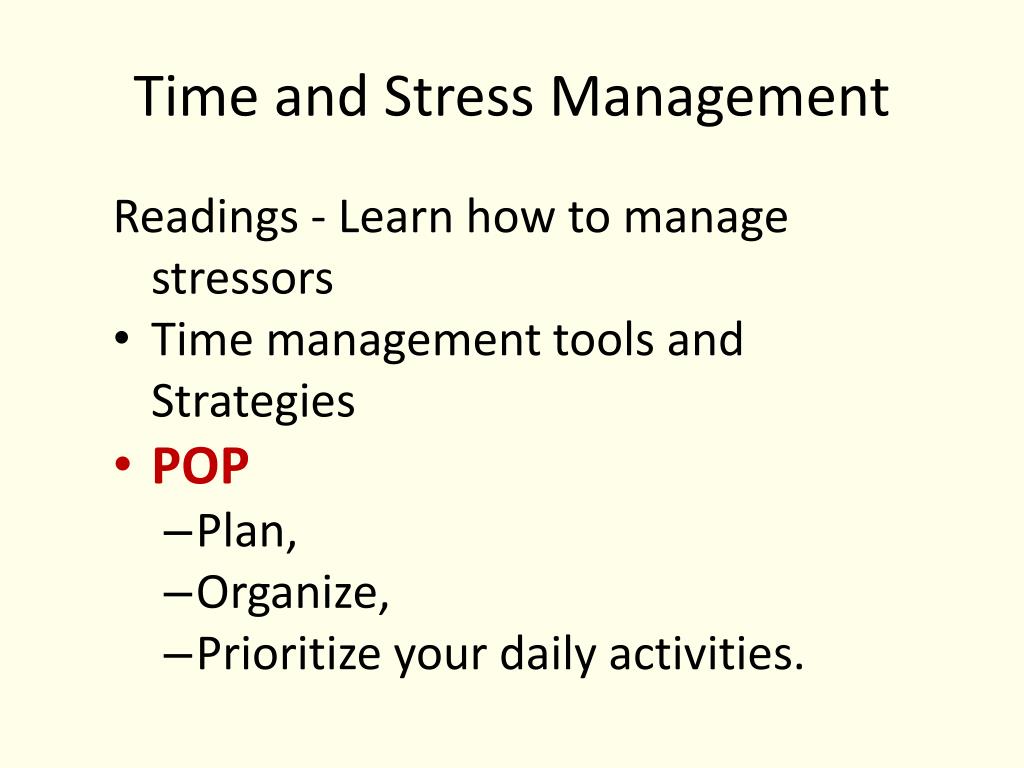 Time and Stress Management

Readings - Learn how to manage stressors

• Time management tools and Strategies
• POP
  – Plan,
  – Organize,
  – Prioritize your daily activities.